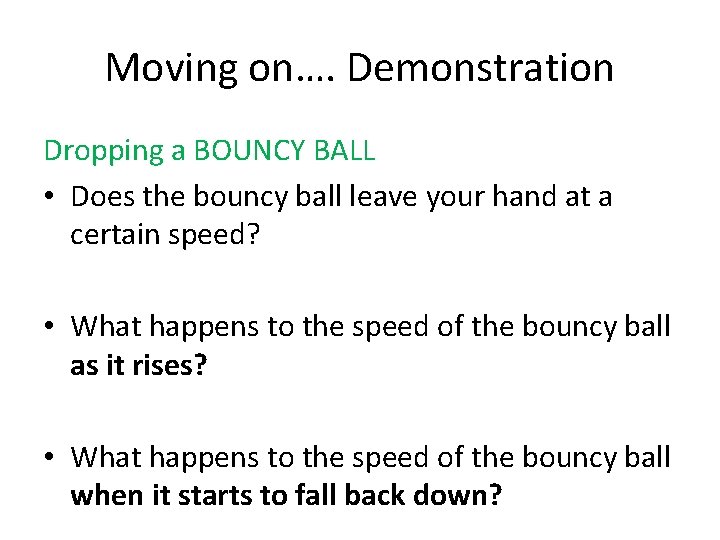 Moving on…. Demonstration

Dropping a BOUNCY BALL

• Does the bouncy ball leave your hand at a certain speed?

• What happens to the speed of the bouncy ball as it rises?

• What happens to the speed of the bouncy ball when it starts to fall back down?